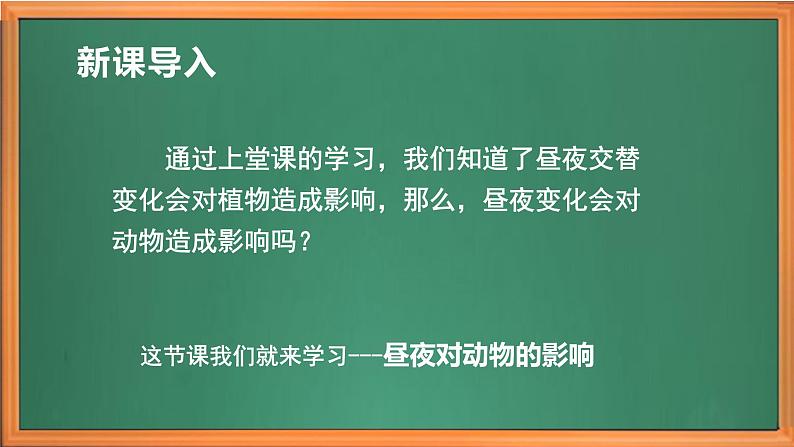 新课导入

通过上堂课的学习，我们知道了昼夜交替变化会对植物造成影响，那么，昼夜变化会对动物造成影响吗？

这节课我们就来学习---昼夜对动物的影响